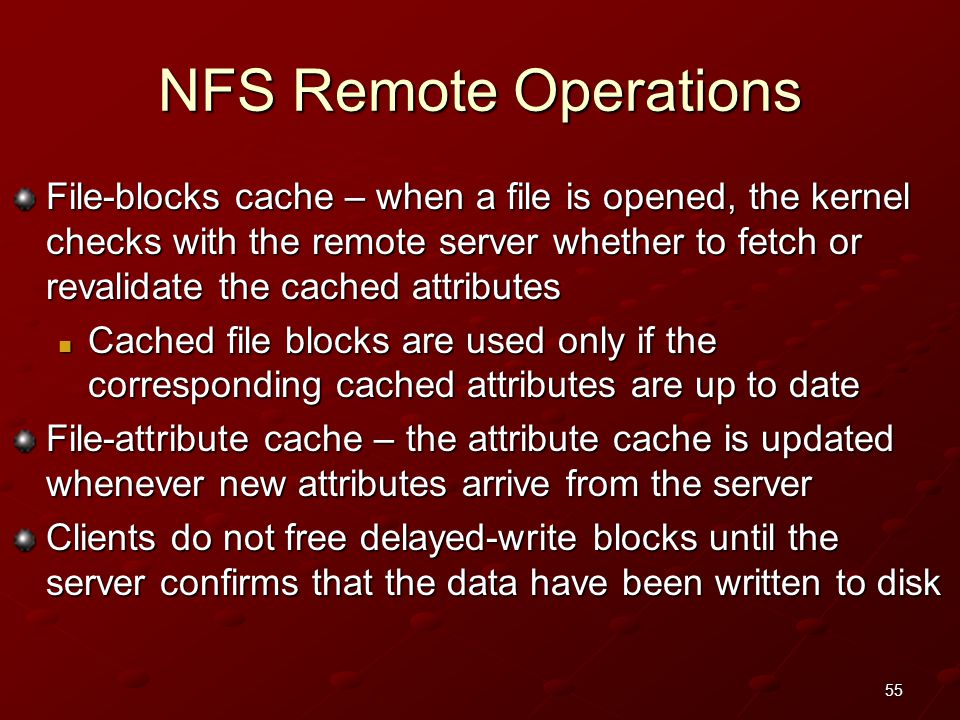 NFS Remote Operations

File-blocks cache – when a file is opened, the kernel checks with the remote server whether to fetch or revalidate the cached attributes

Cached file blocks are used only if the corresponding cached attributes are up to date

File-attribute cache – the attribute cache is updated whenever new attributes arrive from the server

Clients do not free delayed-write blocks until the server confirms that the data have been written to disk

55